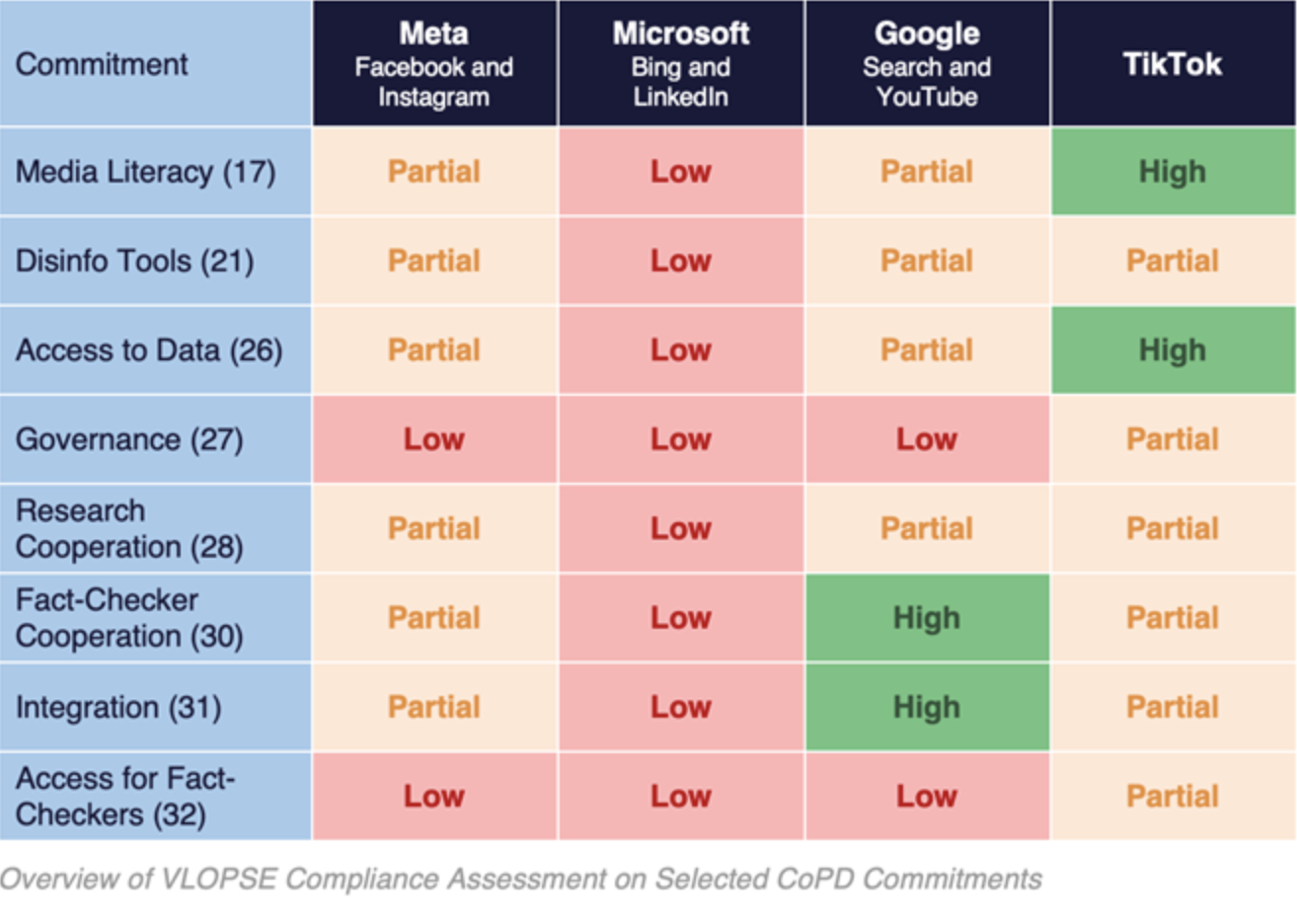 | Commitment | Meta Facebook and Instagram | Microsoft Bing and LinkedIn | Google Search and YouTube | TikTok |
|---|---|---|---|---|
| Media Literacy (17) | Partial | Low | Partial | High |
| Disinfo Tools (21) | Partial | Low | Partial | Partial |
| Access to Data (26) | Partial | Low | Partial | High |
| Governance (27) | Low | Low | Low | Partial |
| Research Cooperation (28) | Partial | Low | Partial | Partial |
| Fact-Checker Cooperation (30) | Partial | Low | High | Partial |
| Integration (31) | Partial | Low | High | Partial |
| Access for Fact-Checkers (32) | Low | Low | Low | Partial |

Overview of VLOPSE Compliance Assessment on Selected CoPD Commitments